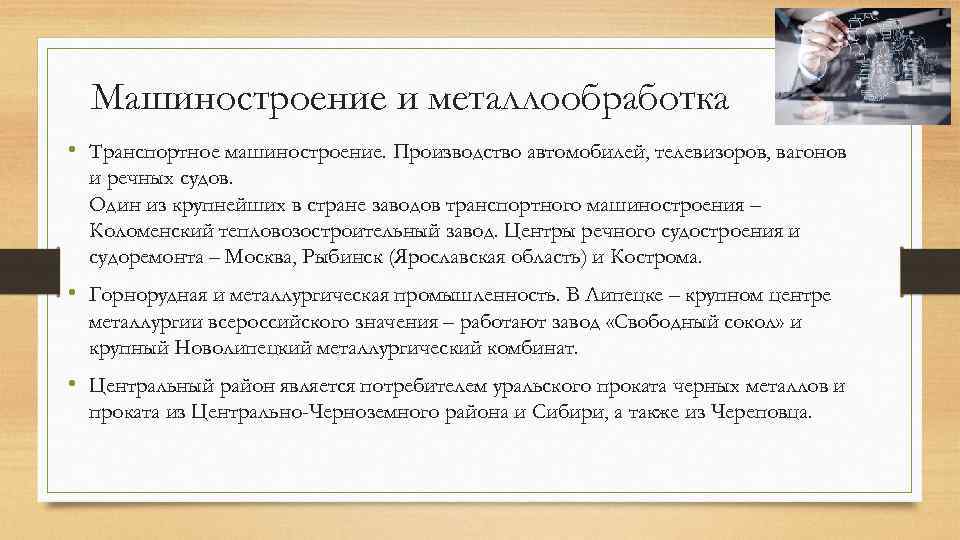 Машиностроение и металлообработка

• Транспортное машиностроение. Производство автомобилей, телевизоров, вагонов и речных судов.
Один из крупнейших в стране заводов транспортного машиностроения – Коломенский тепловозостроительный завод. Центры речного судостроения и судоремонта – Москва, Рыбинск (Ярославская область) и Кострома.

• Горнорудная и металлургическая промышленность. В Липецке – крупном центре металлургии всероссийского значения – работают завод «Свободный сокол» и крупный Новолипецкий металлургический комбинат.

• Центральный район является потребителем уральского проката черных металлов и проката из Центрально-Черноземного района и Сибири, а также из Череповца.